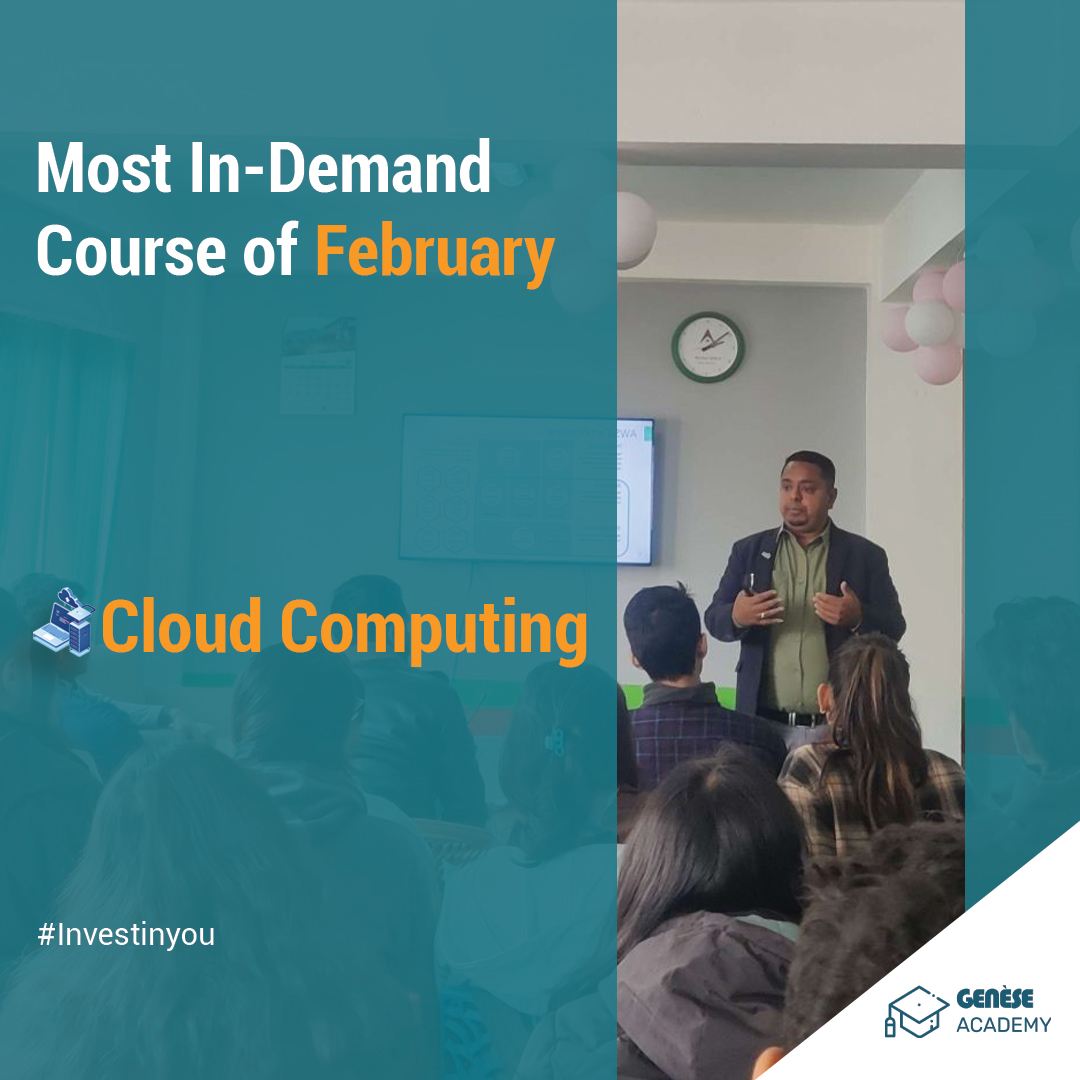 Most In-Demand Course of February

Cloud Computing

#Investinyou

GENÈSE ACADEMY